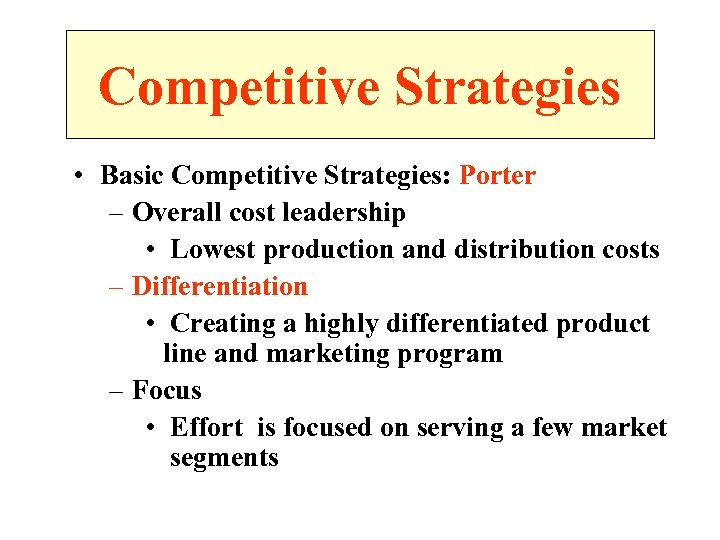 Competitive Strategies

• Basic Competitive Strategies: Porter
– Overall cost leadership
• Lowest production and distribution costs
– Differentiation
• Creating a highly differentiated product line and marketing program
– Focus
• Effort is focused on serving a few market segments